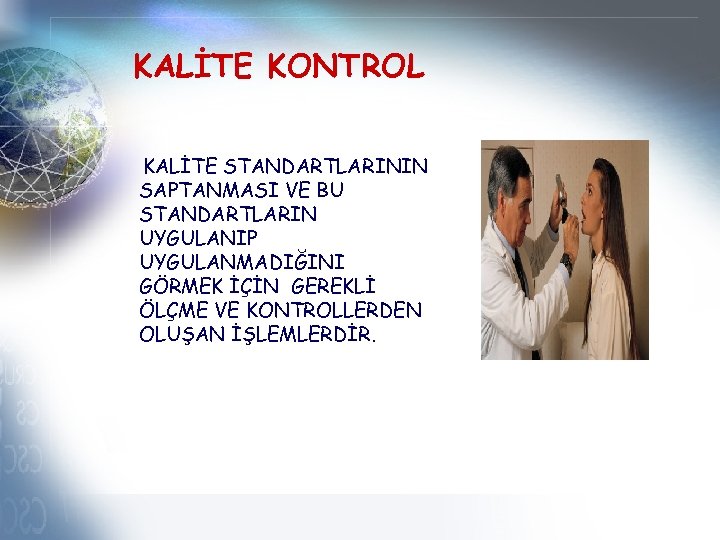 KALİTE KONTROL

KALİTE STANDARTLARININ SAPTANMASI VE BU STANDARTLARIN UYGULANIP UYGULANMADIĞINI GÖRMEK İÇİN GEREKLİ ÖLÇME VE KONTROLLERDEN OLUŞAN İŞLEMLERDİR.